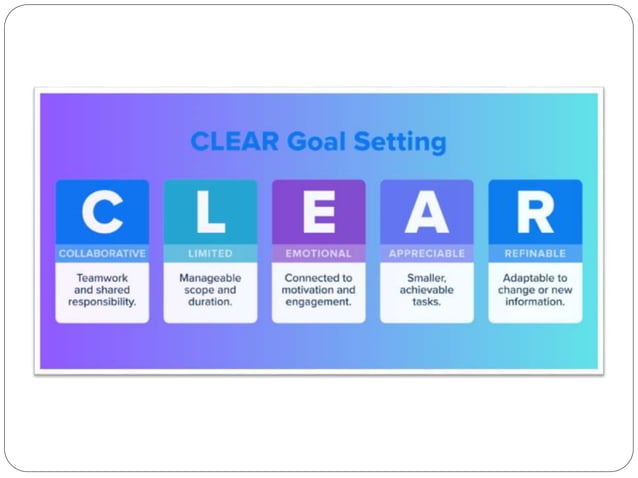 CLEAR Goal Setting

C
COLLABORATIVE
Teamwork and shared responsibility.

L
LIMITED
Manageable scope and duration.

E
EMOTIONAL
Connected to motivation and engagement.

A
APPRECIABLE
Smaller, achievable tasks.

R
REFINABLE
Adaptable to change or new information.